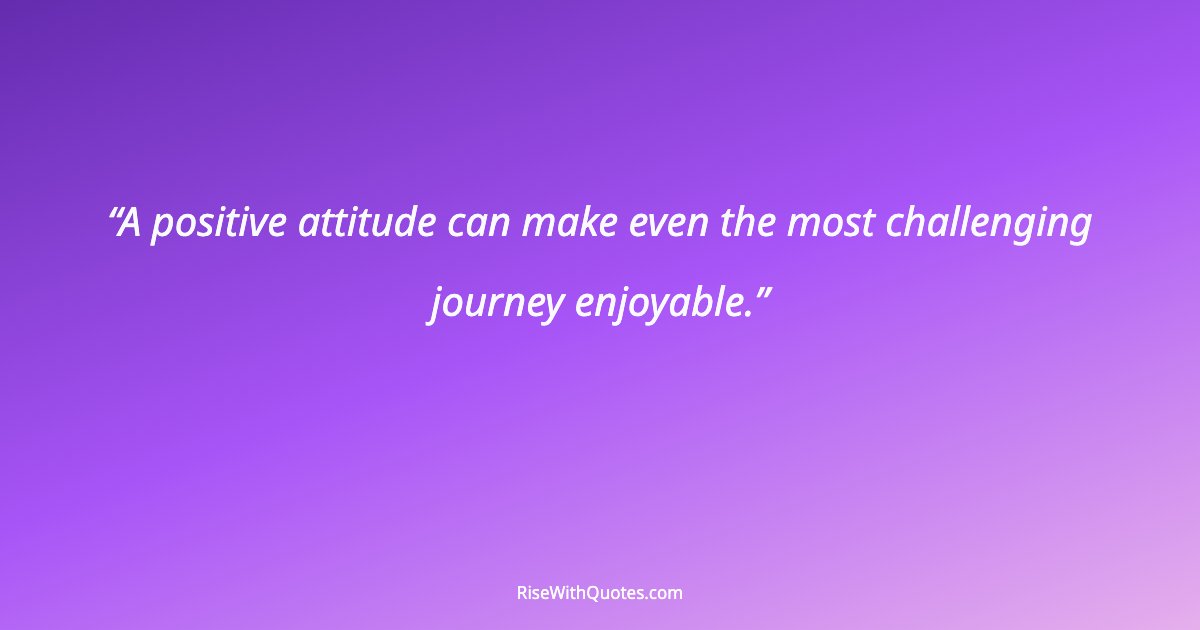 “A positive attitude can make even the most challenging journey enjoyable.”

RiseWithQuotes.com